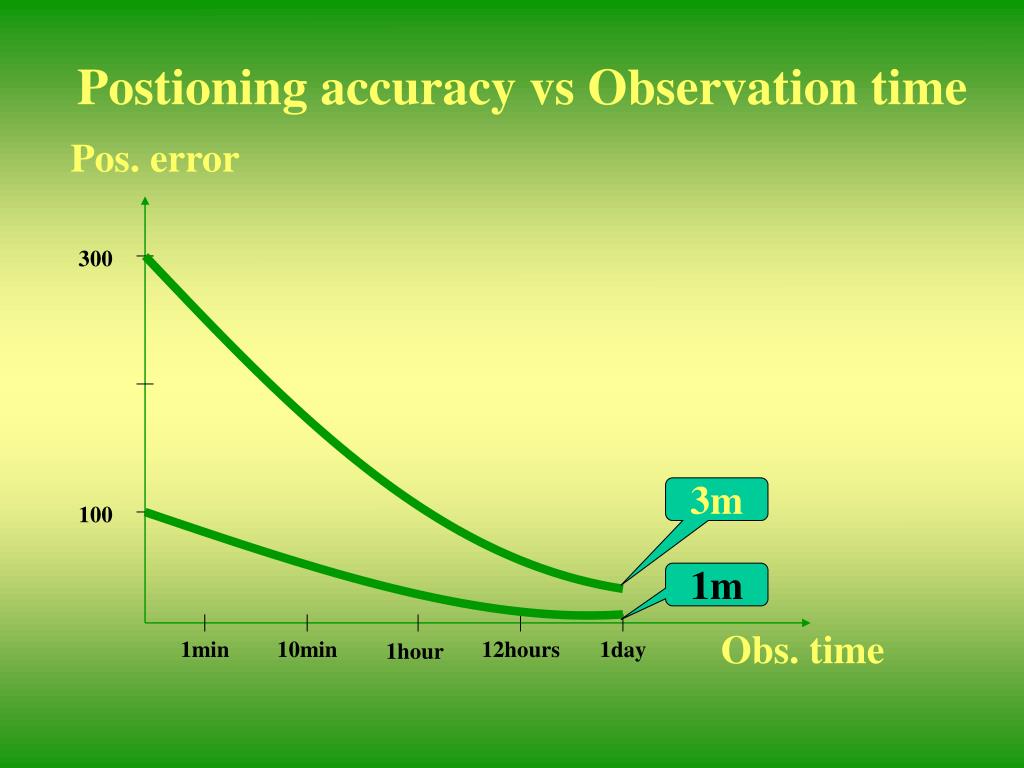 Postioning accuracy vs Observation time

Pos. error

300

100

3m

1m

1min 10min 1hour 12hours 1day

Obs. time